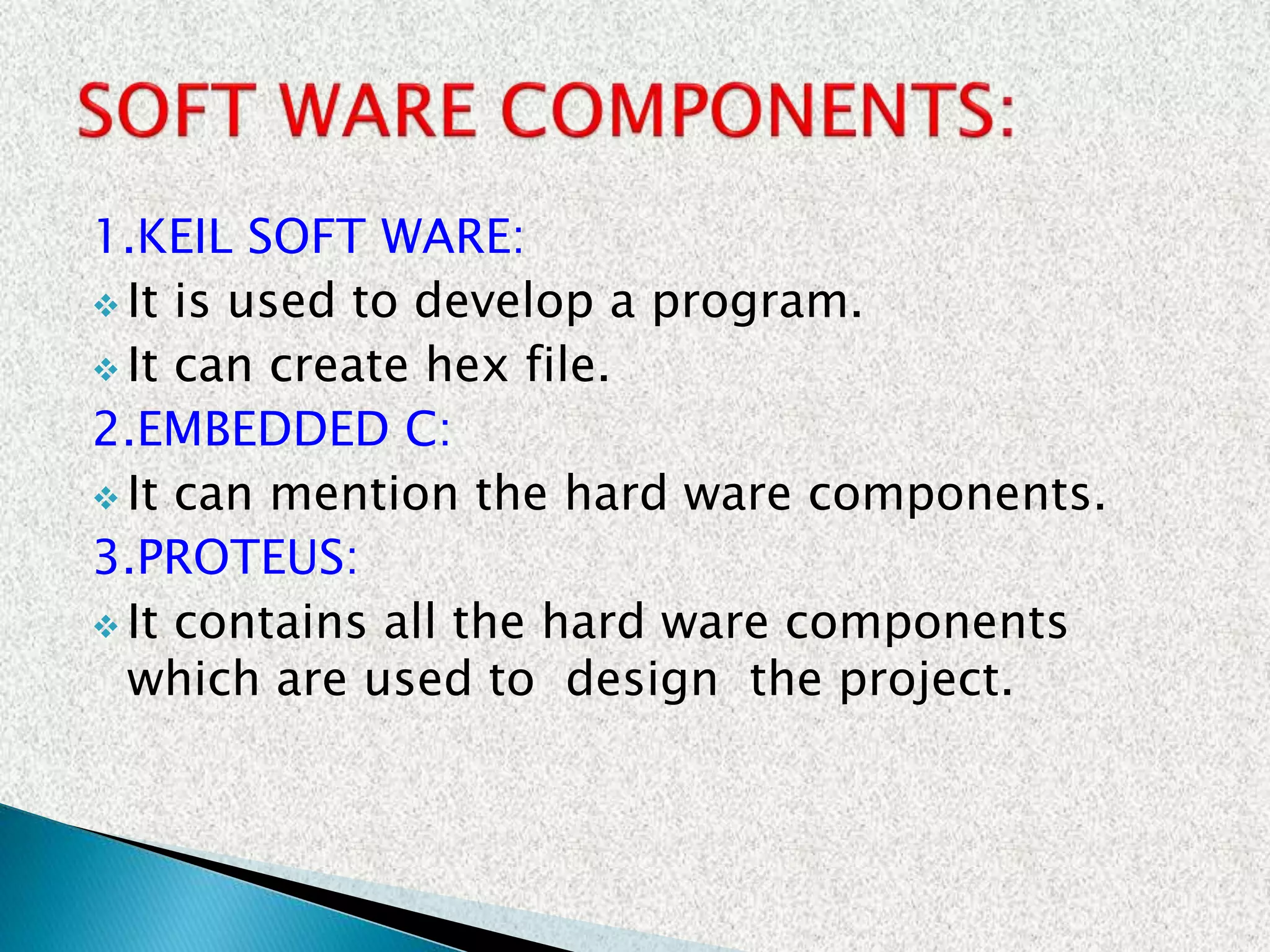 SOFT WARE COMPONENTS:

1.KEIL SOFT WARE:

❖ It is used to develop a program.

❖ It can create hex file.

2.EMBEDDED C:

❖ It can mention the hard ware components.

3.PROTEUS:

❖ It contains all the hard ware components which are used to design the project.